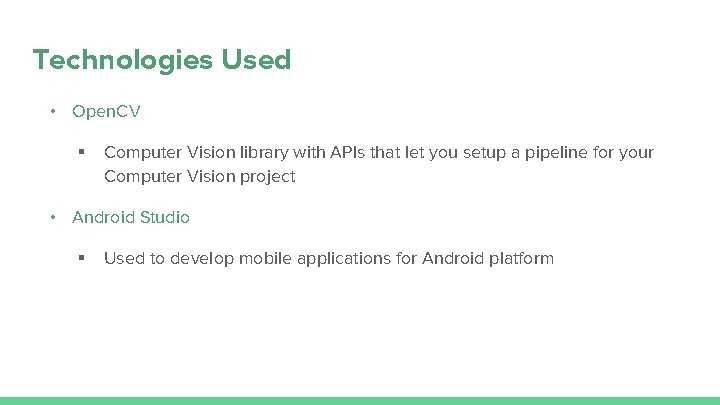 Technologies Used

• OpenCV

▪ Computer Vision library with APIs that let you setup a pipeline for your Computer Vision project

• Android Studio

▪ Used to develop mobile applications for Android platform